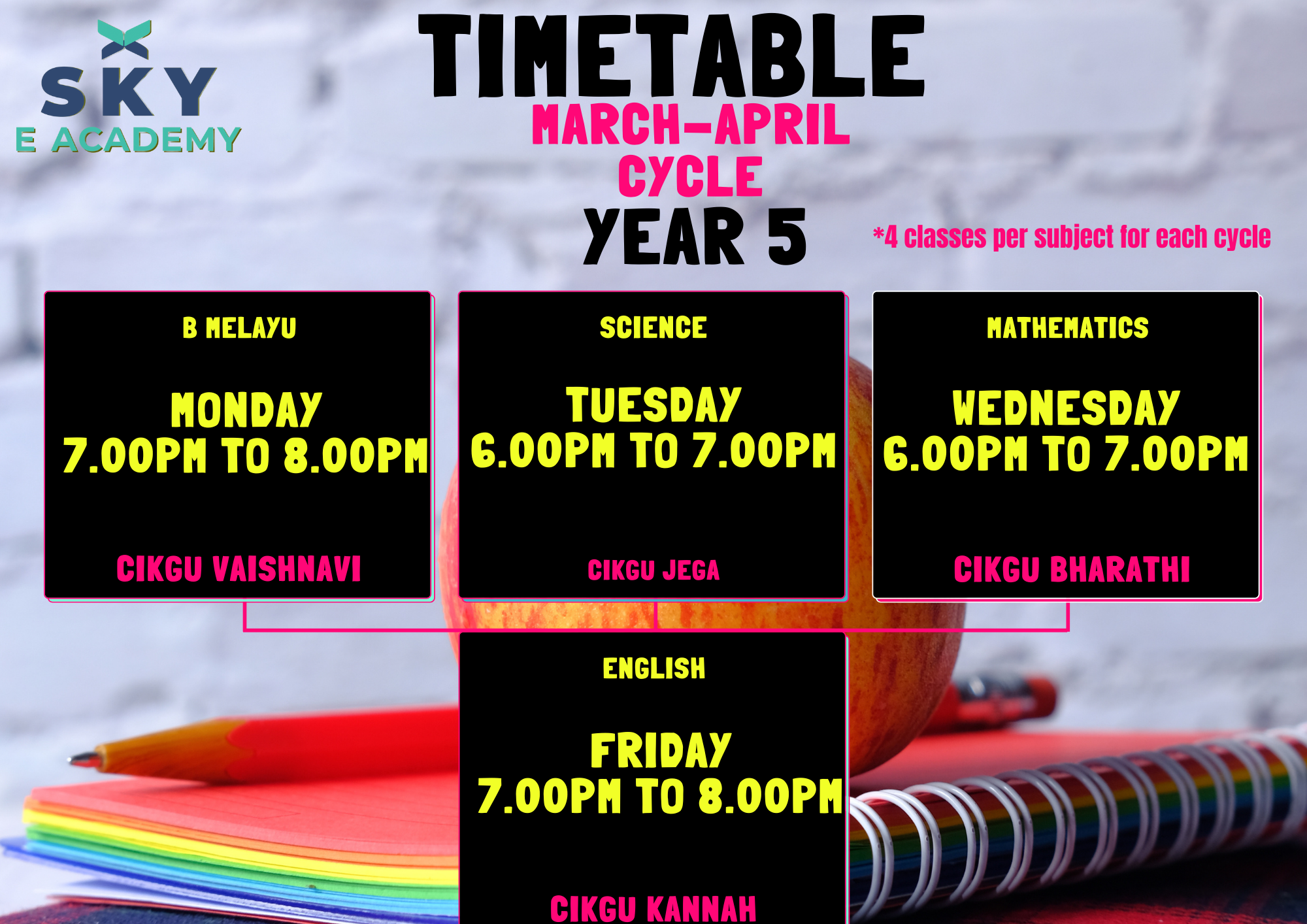 SKY
E ACADEMY

TIMETABLE
MARCH-APRIL
CYCLE
YEAR 5

*4 classes per subject for each cycle

B MELAYU

MONDAY
7.00PM TO 8.00PM

CIKGU VAISHNAVI

SCIENCE

TUESDAY
6.00PM TO 7.00PM

CIKGU JEGA

MATHEMATICS

WEDNESDAY
6.00PM TO 7.00PM

CIKGU BHARATHI

ENGLISH

FRIDAY
7.00PM TO 8.00PM

CIKGU KANNAH